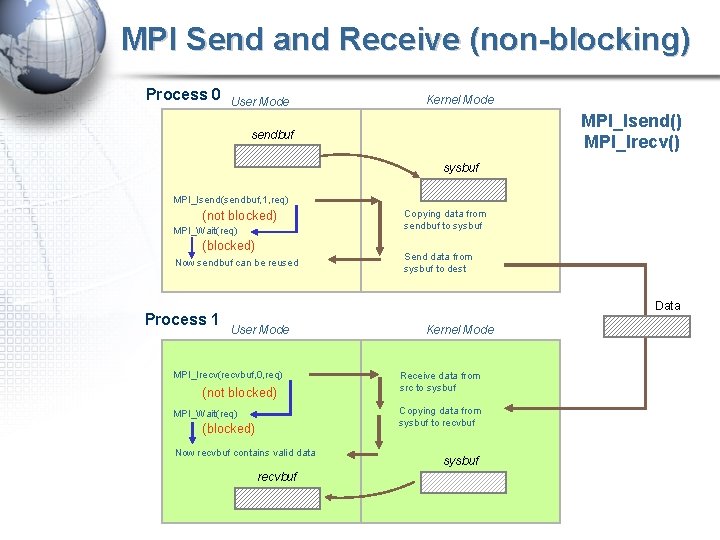 MPI Send and Receive (non-blocking)

Process 0
User Mode
Kernel Mode

MPI_Isend()
MPI_Irecv()

sendbuf
sysbuf

MPI_Isend(sendbuf,1,req)
(not blocked)
MPI_Wait(req)
(blocked)
Now sendbuf can be reused

Copying data from sendbuf to sysbuf
Send data from sysbuf to dest

Data

Process 1
User Mode
Kernel Mode

MPI_Irecv(recvbuf,0,req)
(not blocked)
MPI_Wait(req)
(blocked)
Now recvbuf contains valid data

Receive data from src to sysbuf
Copying data from sysbuf to recvbuf

sysbuf
recvbuf